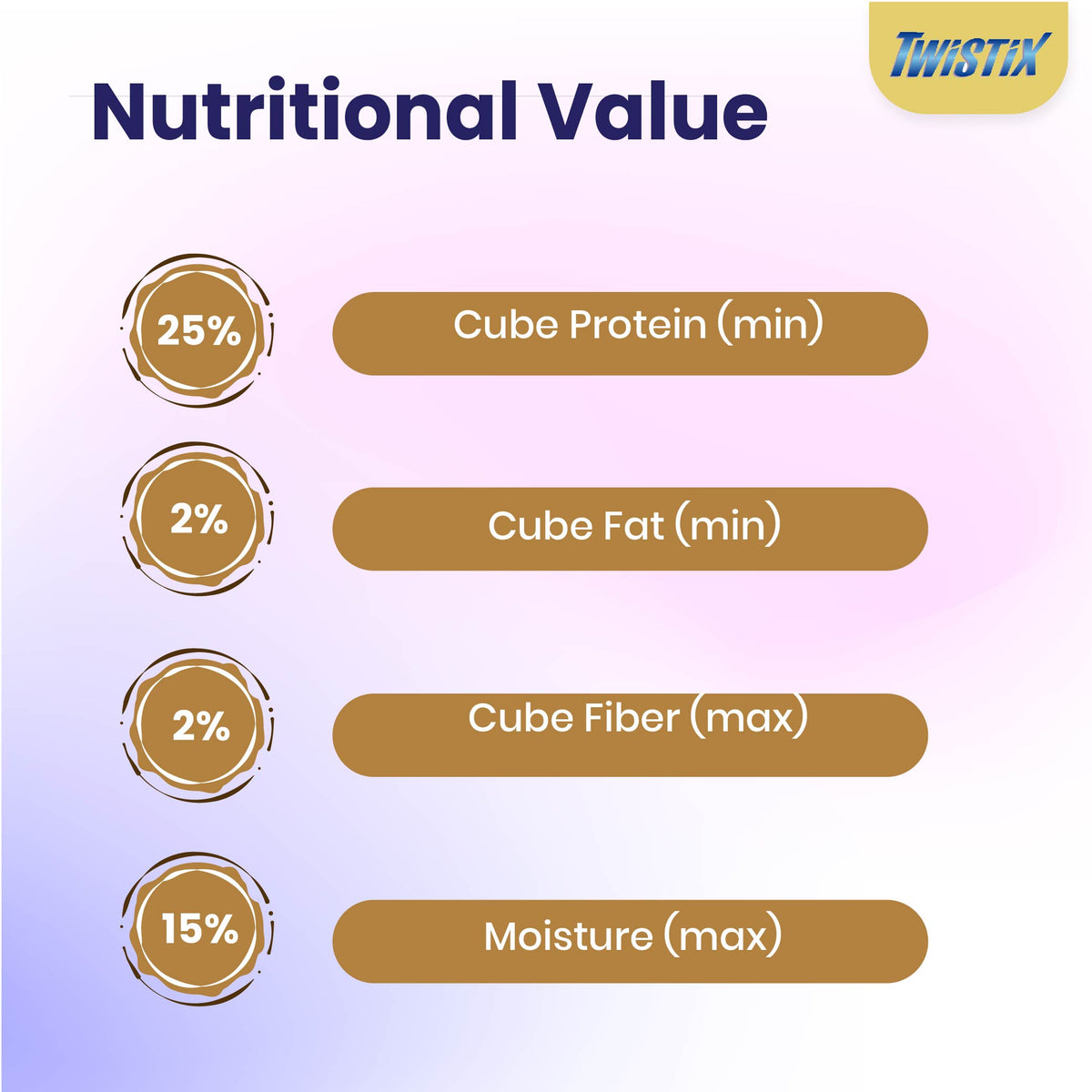 TWISTIX

Nutritional Value

25%
Cube Protein (min)

2%
Cube Fat (min)

2%
Cube Fiber (max)

15%
Moisture (max)